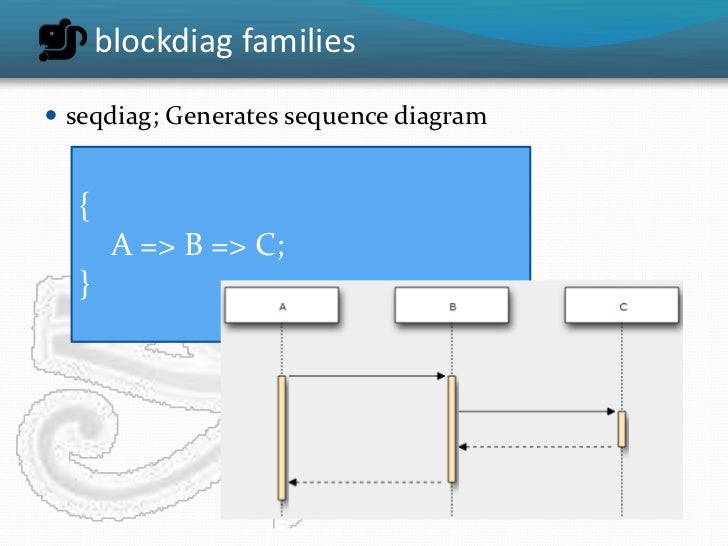 blockdiag families

• seqdiag; Generates sequence diagram

{
A => B => C;
}

A

B

C